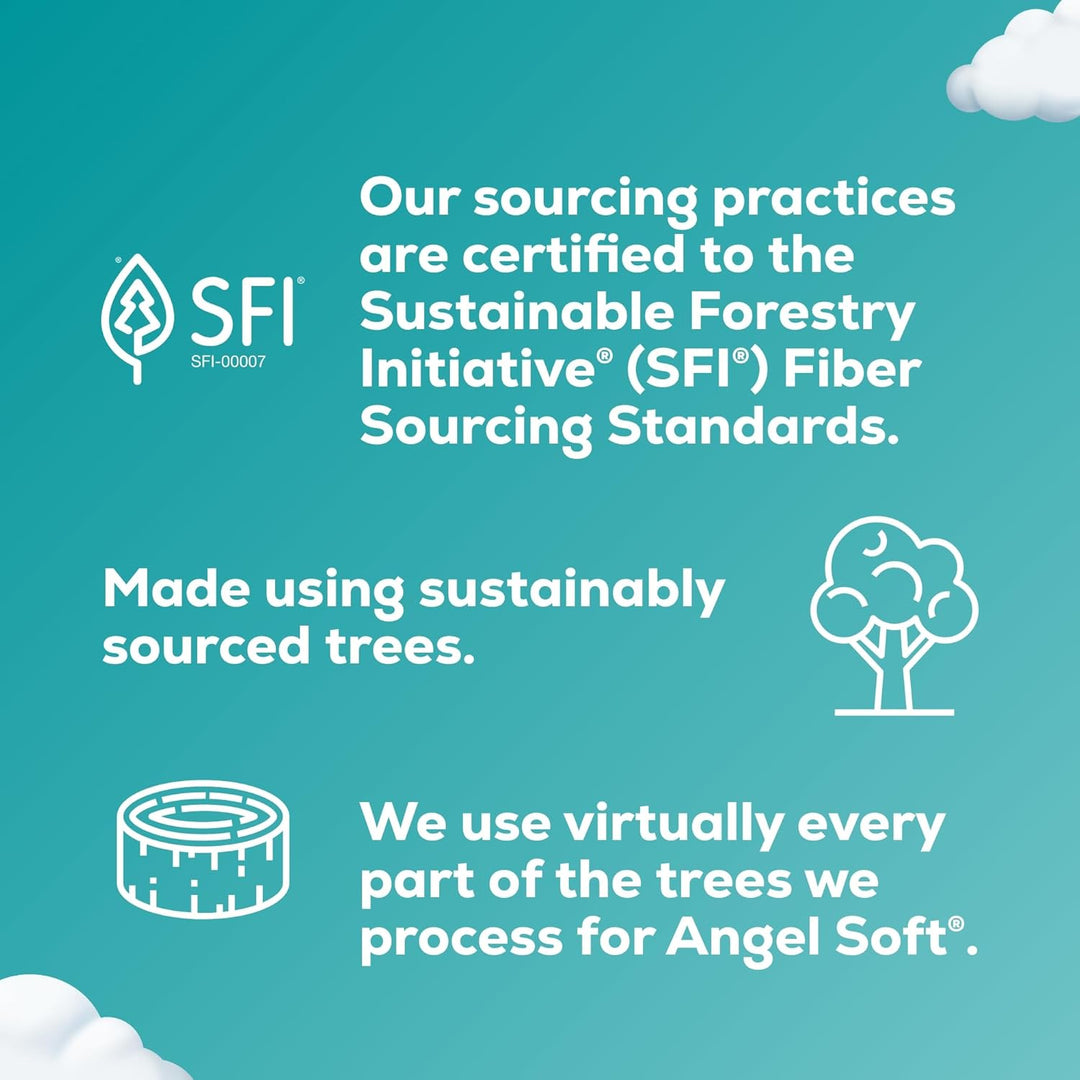 SFI®
SFI-00007

Our sourcing practices are certified to the Sustainable Forestry Initiative® (SFI®) Fiber Sourcing Standards.

Made using sustainably sourced trees.

We use virtually every part of the trees we process for Angel Soft®.